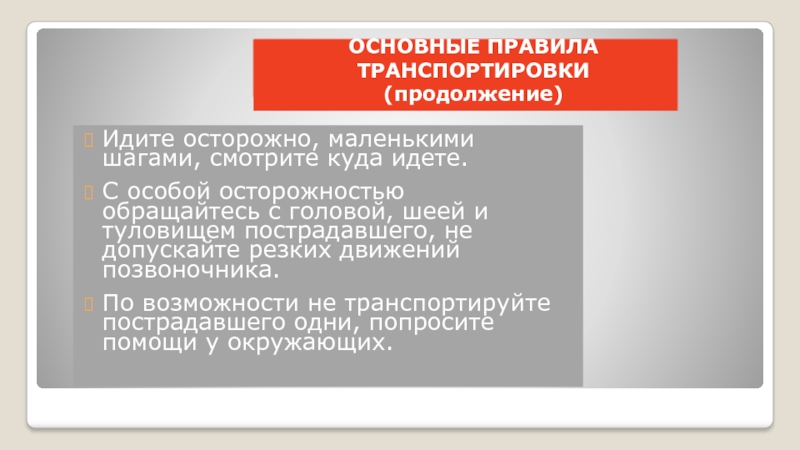 ОСНОВНЫЕ ПРАВИЛА ТРАНСПОРТИРОВКИ (продолжение)

Идите осторожно, маленькими шагами, смотрите куда идете.

С особой осторожностью обращайтесь с головой, шеей и туловищем пострадавшего, не допускайте резких движений позвоночника.

По возможности не транспортируйте пострадавшего одни, попросите помощи у окружающих.